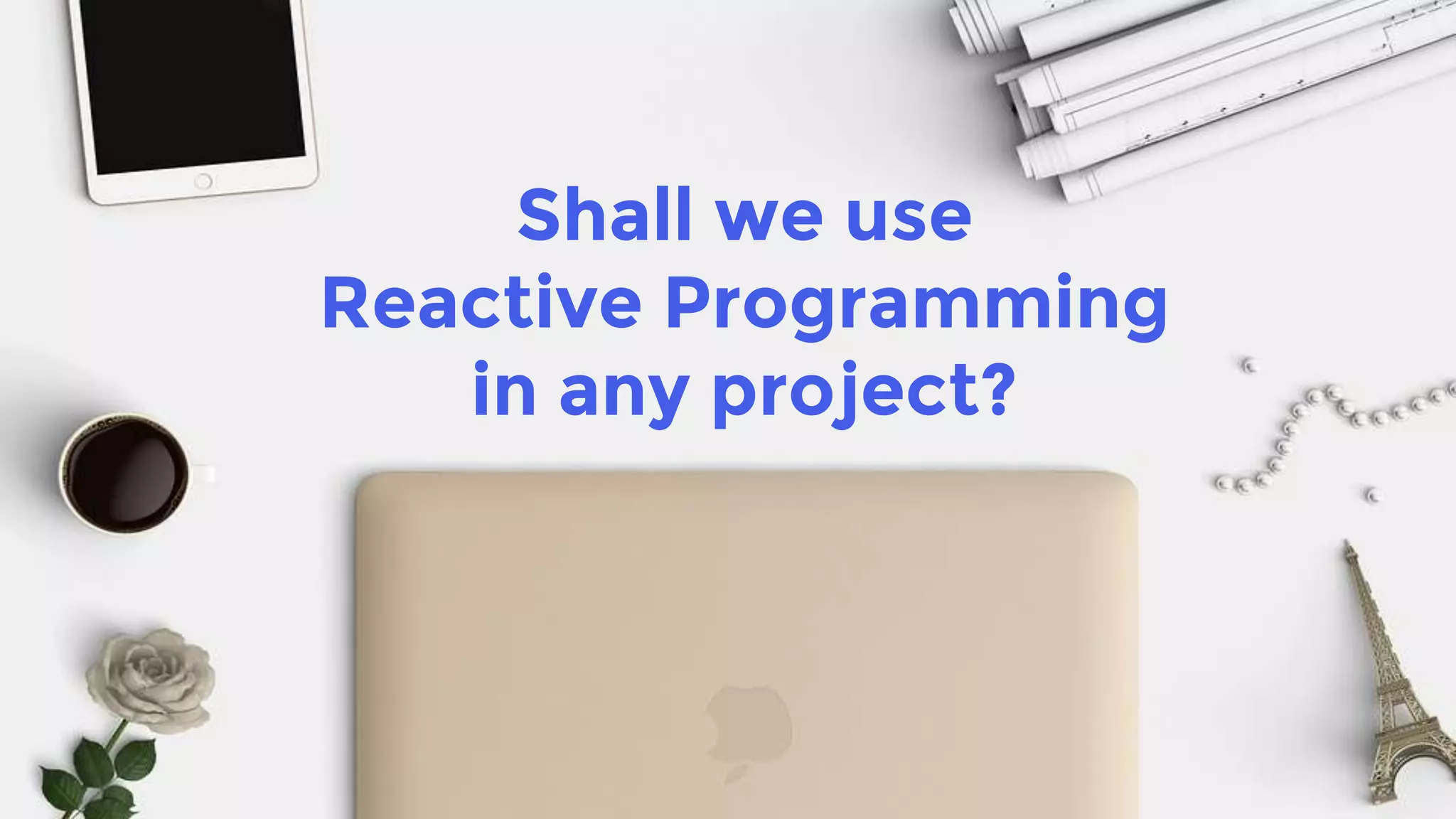 Shall we use Reactive Programming in any project?